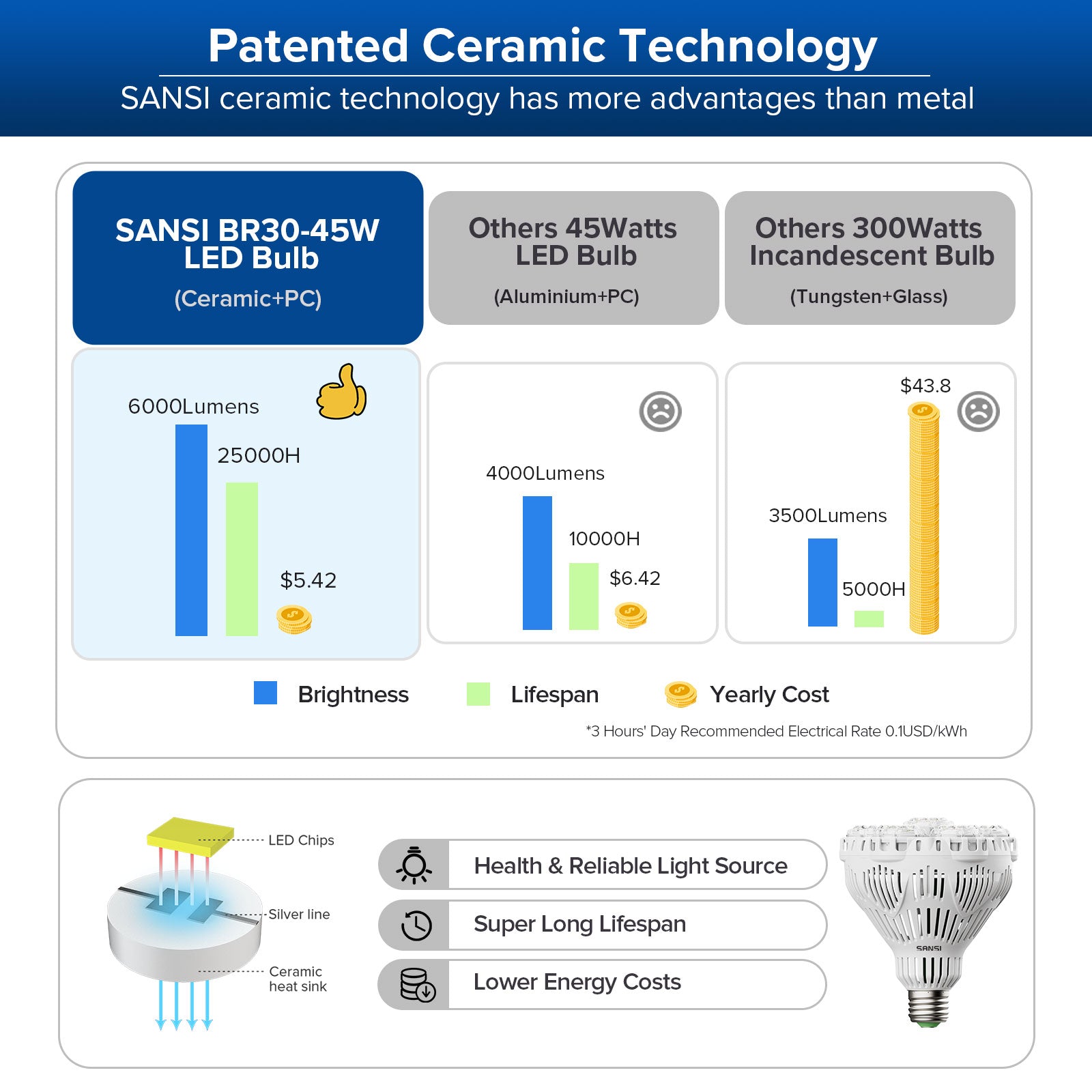 Patented Ceramic Technology

SANSI ceramic technology has more advantages than metal

SANSI BR30-45W LED Bulb
(Ceramic+PC)

Others 45Watts LED Bulb
(Aluminium+PC)

Others 300Watts Incandescent Bulb
(Tungsten+Glass)

6000Lumens
25000H
$5.42

4000Lumens
10000H
$6.42

$43.8
3500Lumens
5000H

Brightness
Lifespan
Yearly Cost

*3 Hours' Day Recommended Electrical Rate 0.1USD/kWh

LED Chips
Silver line
Ceramic heat sink

Health & Reliable Light Source
Super Long Lifespan
Lower Energy Costs

SANSI